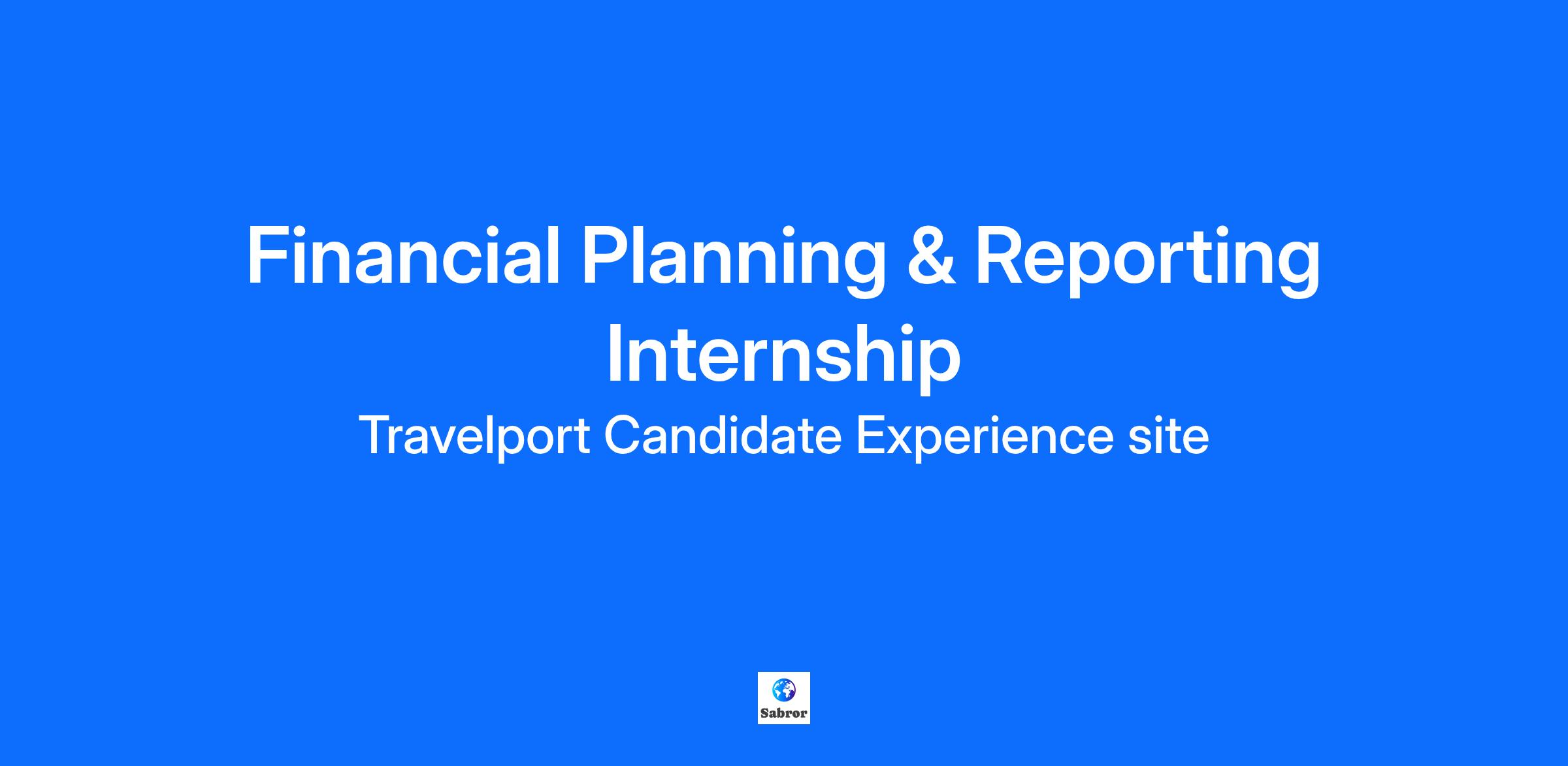 Financial Planning & Reporting Internship

Travelport Candidate Experience site

Sabror